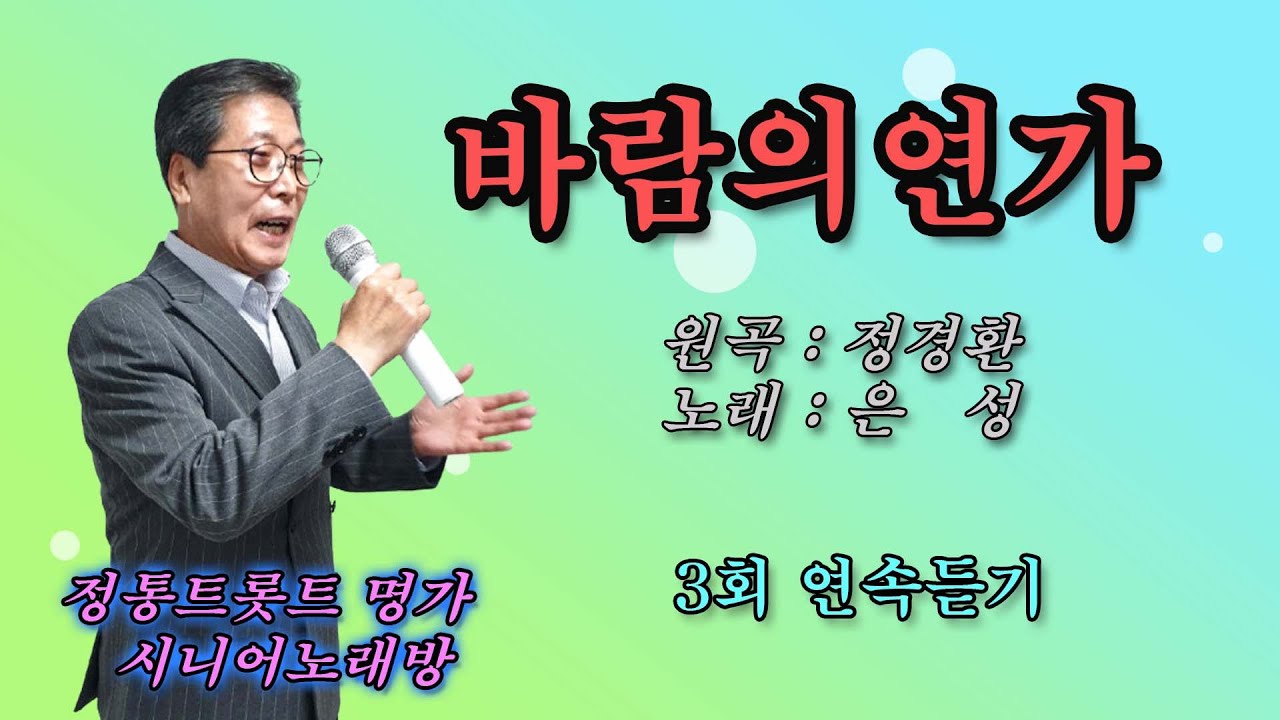 바람의연가

원곡 : 정경환
노래 : 은 성

3회 연속듣기

정통트롯트 명가
시니어노래방